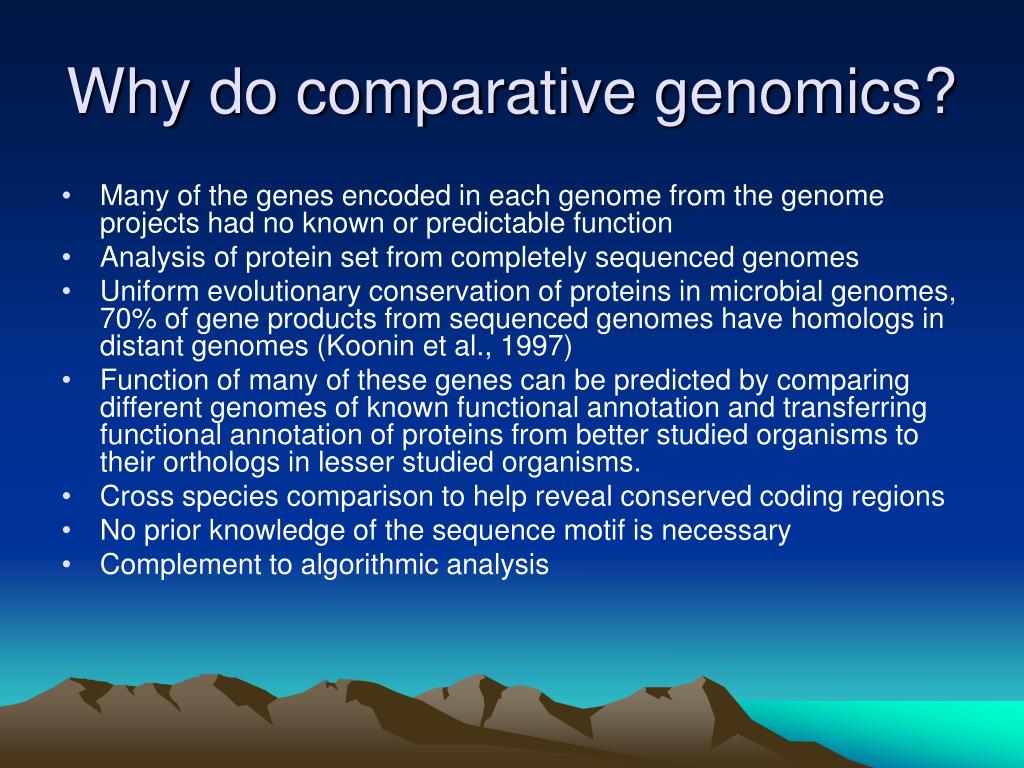 Why do comparative genomics?

• Many of the genes encoded in each genome from the genome projects had no known or predictable function
• Analysis of protein set from completely sequenced genomes
• Uniform evolutionary conservation of proteins in microbial genomes, 70% of gene products from sequenced genomes have homologs in distant genomes (Koonin et al., 1997)
• Function of many of these genes can be predicted by comparing different genomes of known functional annotation and transferring functional annotation of proteins from better studied organisms to their orthologs in lesser studied organisms.
• Cross species comparison to help reveal conserved coding regions
• No prior knowledge of the sequence motif is necessary
• Complement to algorithmic analysis